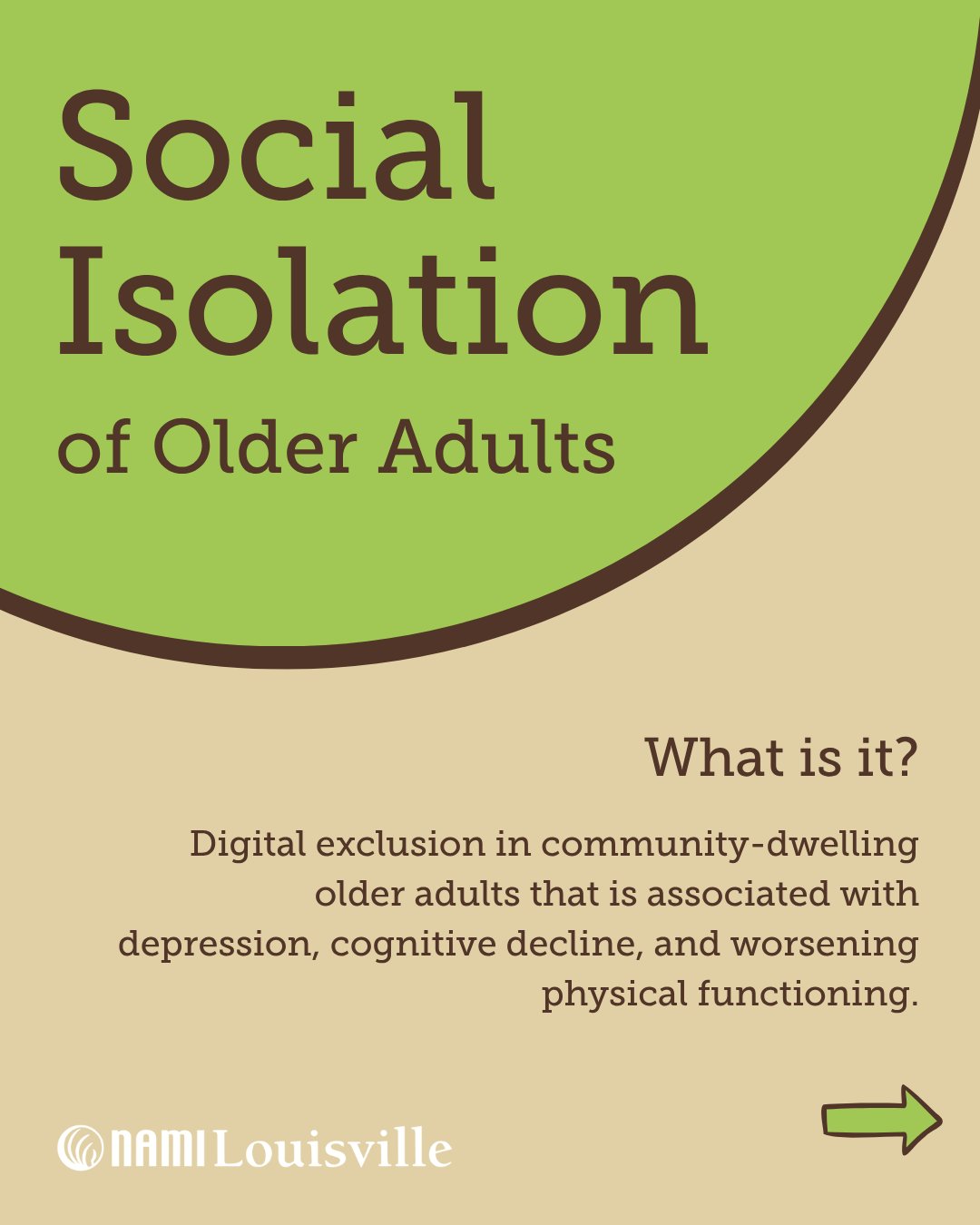 Social Isolation of Older Adults

What is it?

Digital exclusion in community-dwelling older adults that is associated with depression, cognitive decline, and worsening physical functioning.

NAMI Louisville